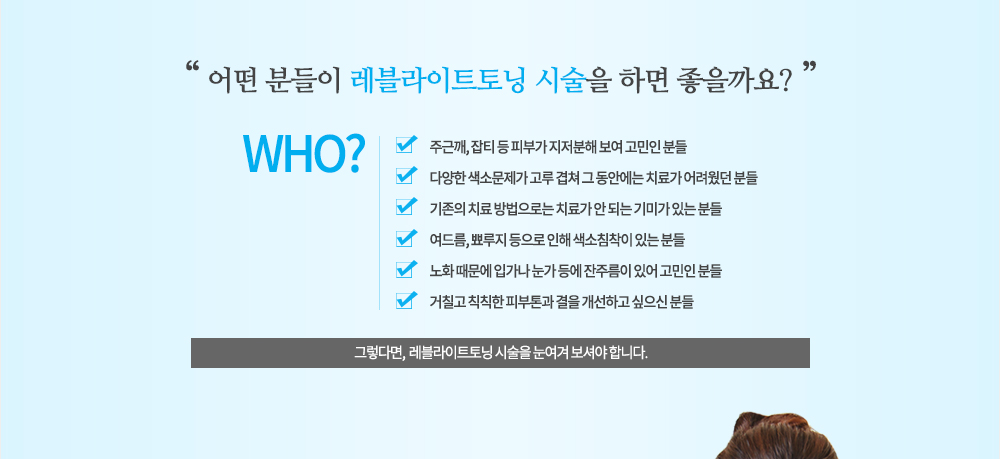 “ 어떤 분들이 레블라이트토닝 시술을 하면 좋을까요? ”

WHO?

주근깨, 잡티 등 피부가 지저분해 보여 고민인 분들

다양한 색소문제가 고루 겹쳐 그 동안에는 치료가 어려웠던 분들

기존의 치료 방법으로는 치료가 안 되는 기미가 있는 분들

여드름, 뾰루지 등으로 인해 색소침착이 있는 분들

노화 때문에 입가나 눈가 등에 잔주름이 있어 고민인 분들

거칠고 칙칙한 피부톤과 결을 개선하고 싶으신 분들

그렇다면, 레블라이트토닝 시술을 눈여겨 보셔야 합니다.